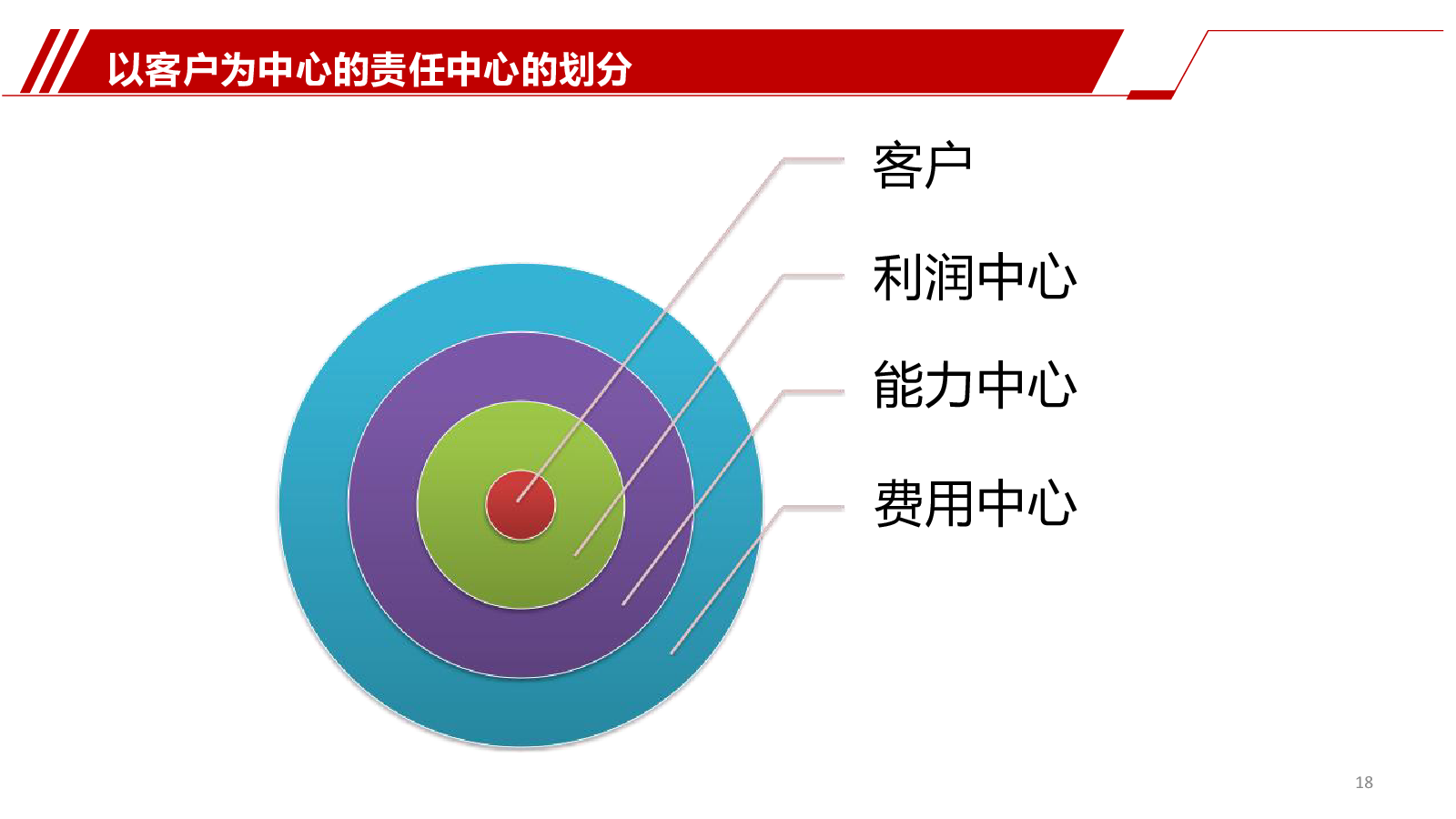 以客户为中心的责任中心的划分

客户

利润中心

能力中心

费用中心

18